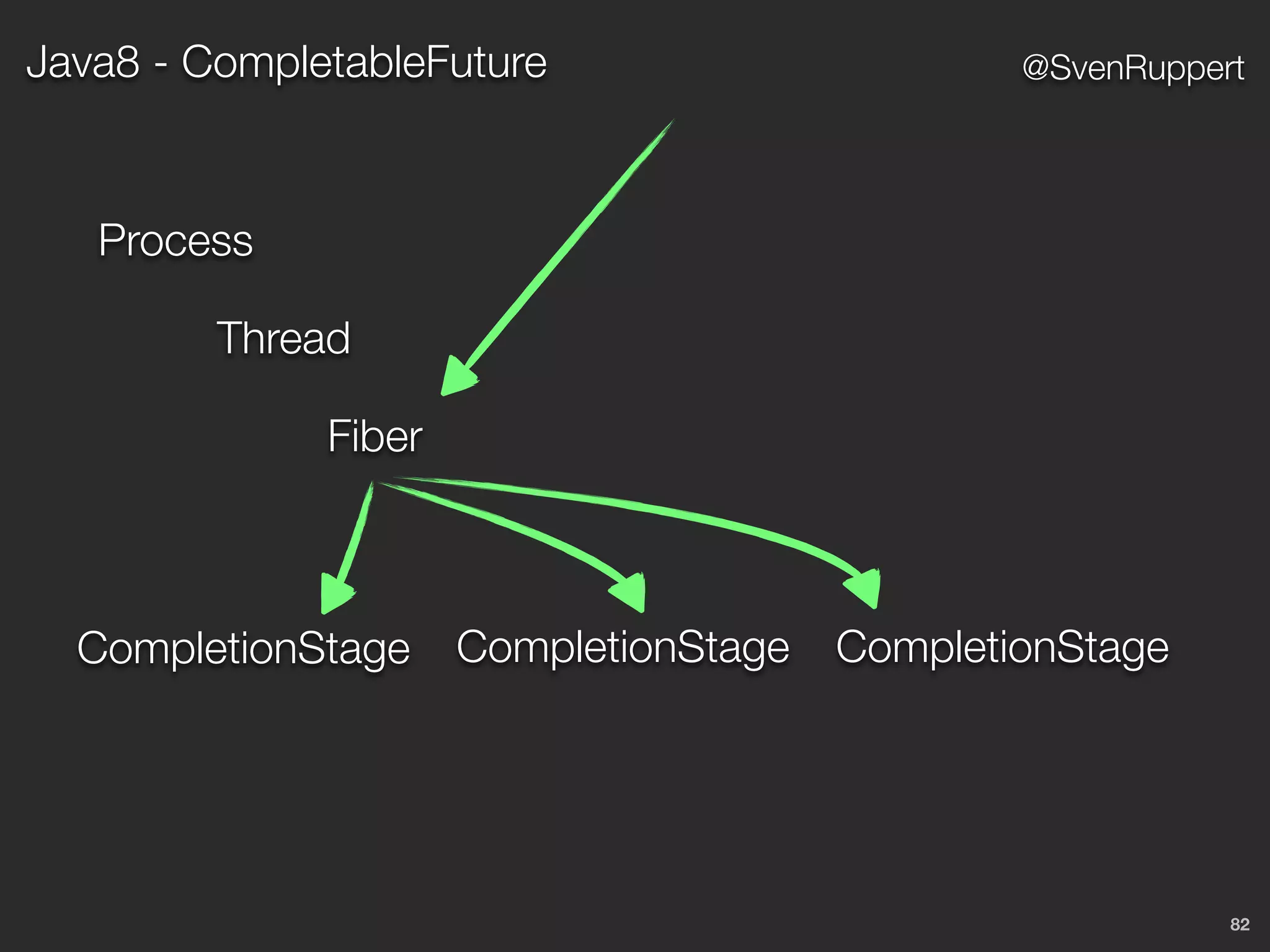 Java8 - CompletableFuture

@SvenRuppert

Process

Thread

Fiber

CompletionStage CompletionStage CompletionStage

82